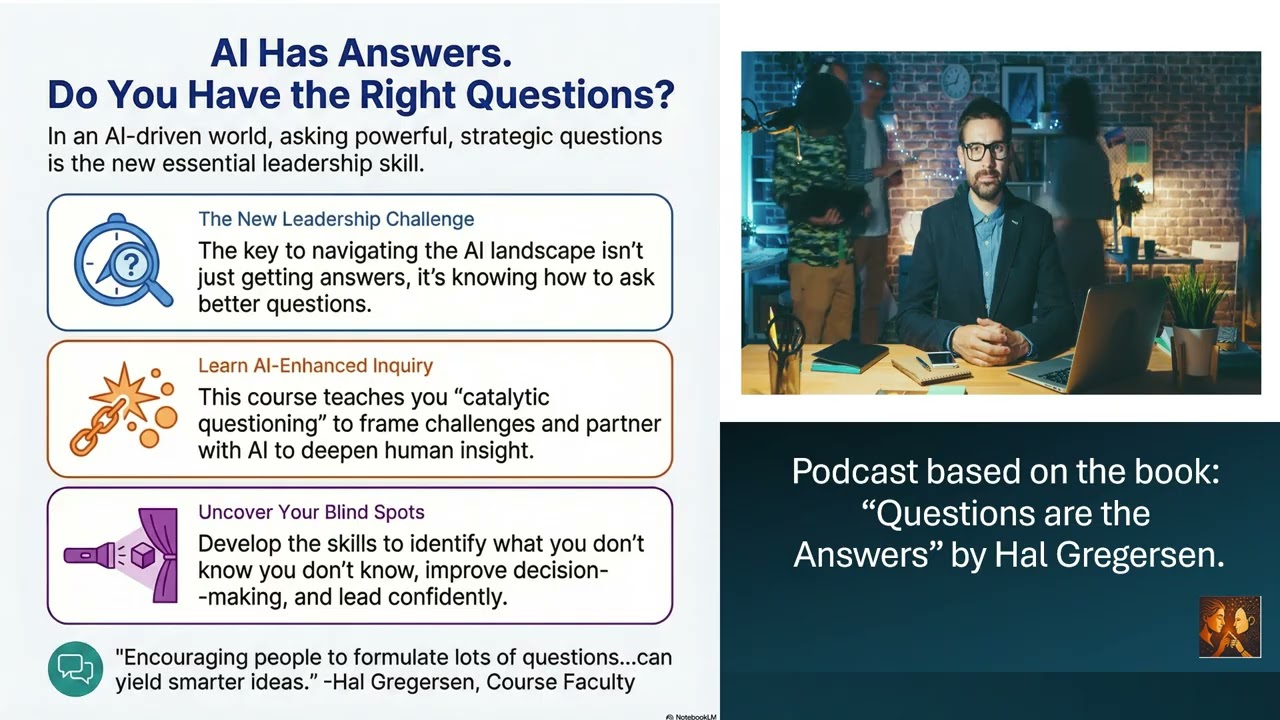 AI Has Answers.
Do You Have the Right Questions?

In an AI-driven world, asking powerful, strategic questions is the new essential leadership skill.

The New Leadership Challenge

The key to navigating the AI landscape isn't just getting answers, it's knowing how to ask better questions.

Learn AI-Enhanced Inquiry

This course teaches you "catalytic questioning" to frame challenges and partner with AI to deepen human insight.

Uncover Your Blind Spots

Develop the skills to identify what you don't know you don't know, improve decision--making, and lead confidently.

"Encouraging people to formulate lots of questions...can yield smarter ideas." -Hal Gregersen, Course Faculty

NotebookLM

Podcast based on the book: "Questions are the Answers" by Hal Gregersen.